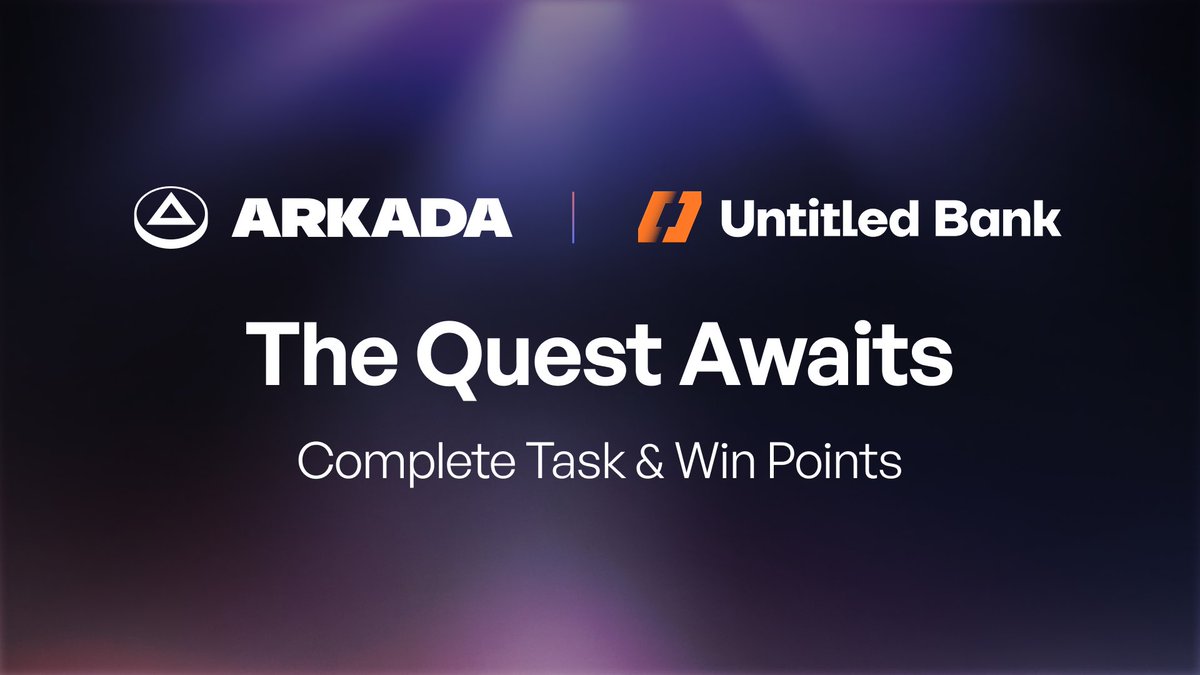 ARKADA | Untitled Bank

The Quest Awaits

Complete Task & Win Points